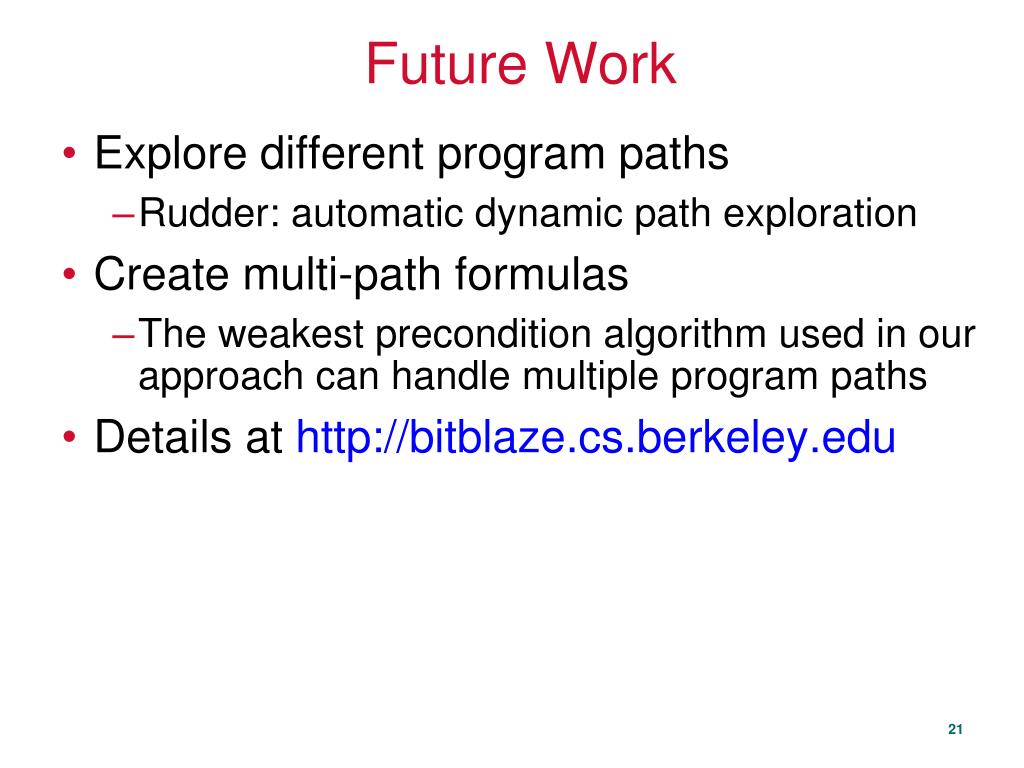 Future Work

• Explore different program paths
– Rudder: automatic dynamic path exploration
• Create multi-path formulas
– The weakest precondition algorithm used in our approach can handle multiple program paths
• Details at http://bitblaze.cs.berkeley.edu

21